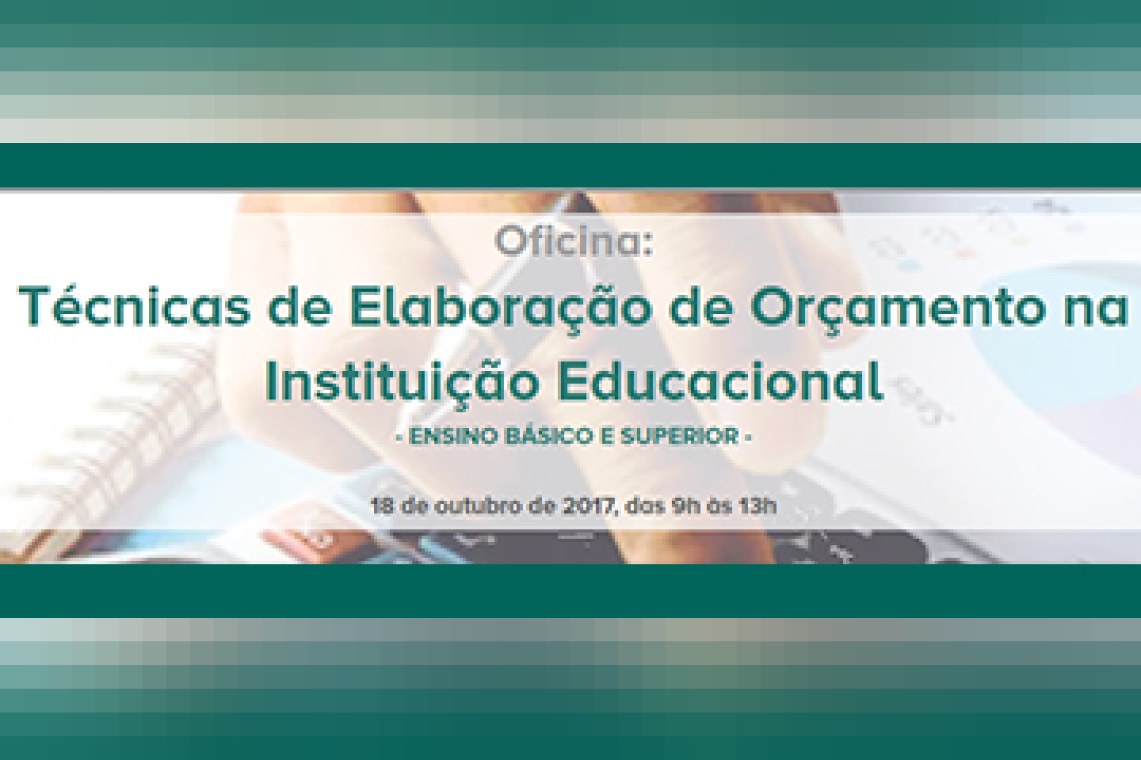 Oficina:
Técnicas de Elaboração de Orçamento na Instituição Educacional

- ENSINO BÁSICO E SUPERIOR -

18 de outubro de 2017, das 9h às 13h